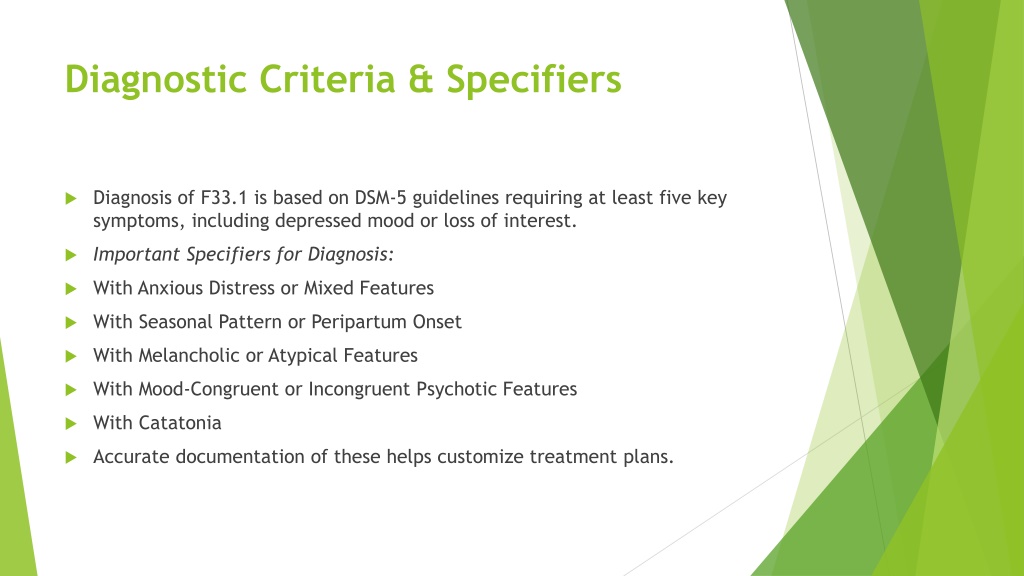 Diagnostic Criteria & Specifiers

Diagnosis of F33.1 is based on DSM-5 guidelines requiring at least five key symptoms, including depressed mood or loss of interest.

Important Specifiers for Diagnosis:

With Anxious Distress or Mixed Features

With Seasonal Pattern or Peripartum Onset

With Melancholic or Atypical Features

With Mood-Congruent or Incongruent Psychotic Features

With Catatonia

Accurate documentation of these helps customize treatment plans.